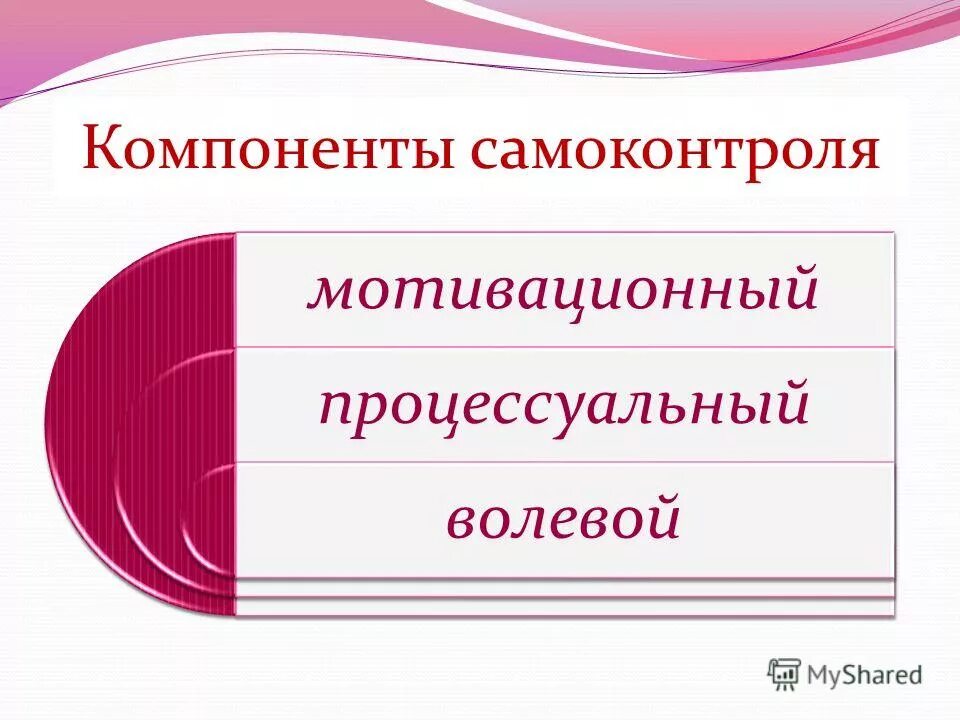 Компоненты самоконтроля

мотивационный

процессуальный

волевой

MyShared